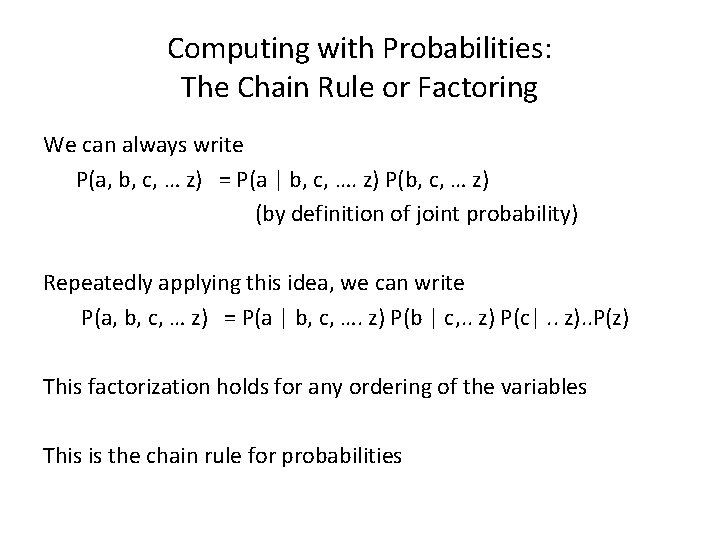 Computing with Probabilities:
The Chain Rule or Factoring

We can always write

P(a, b, c, … z) = P(a | b, c, …. z) P(b, c, … z)

(by definition of joint probability)

Repeatedly applying this idea, we can write

P(a, b, c, … z) = P(a | b, c, …. z) P(b | c,.. z) P(c| .. z)..P(z)

This factorization holds for any ordering of the variables

This is the chain rule for probabilities